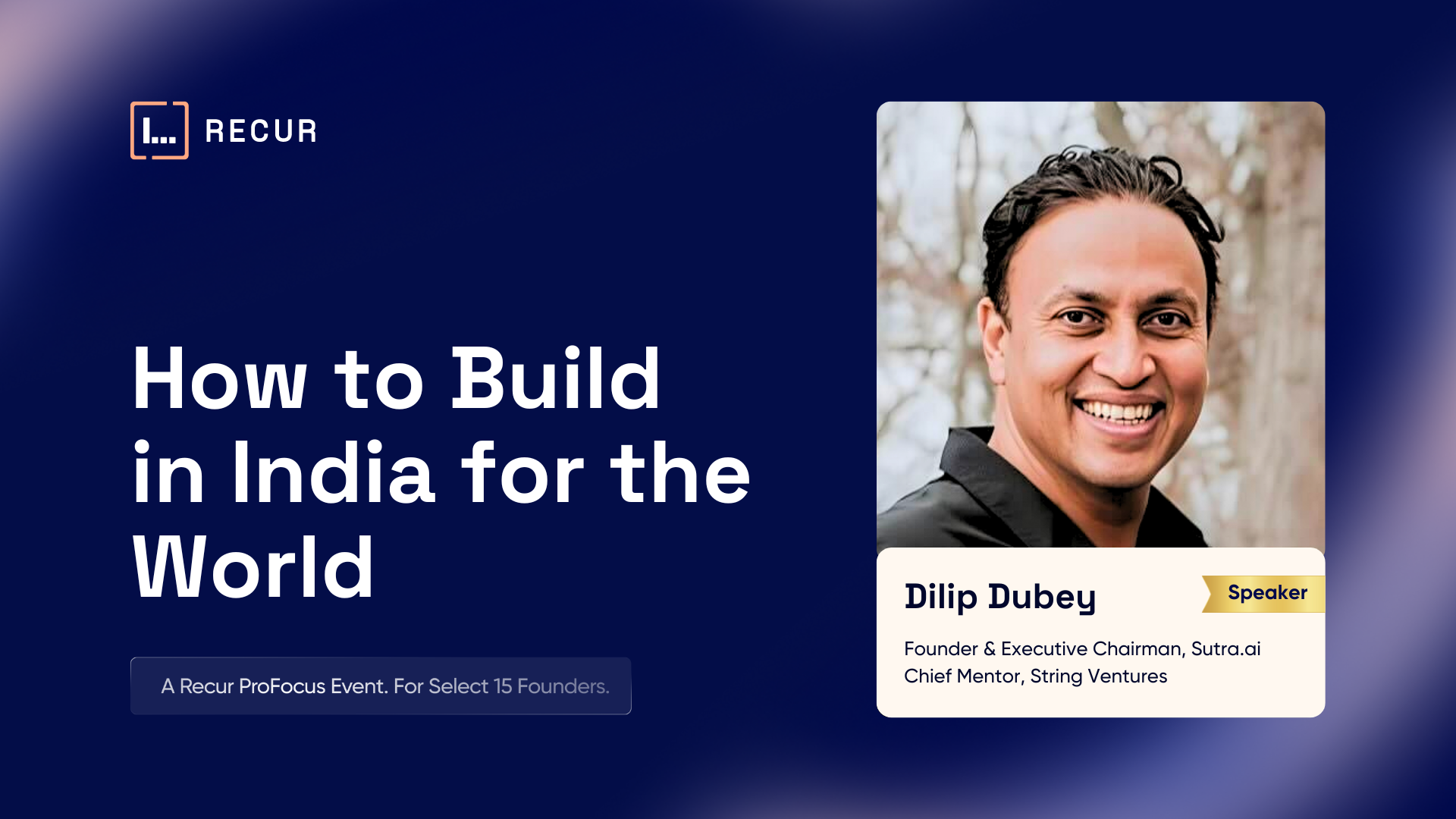 RECUR

How to Build in India for the World

A Recur ProFocus Event. For Select 15 Founders.

Dilip Dubey

Speaker

Founder & Executive Chairman, Sutra.ai
Chief Mentor, String Ventures